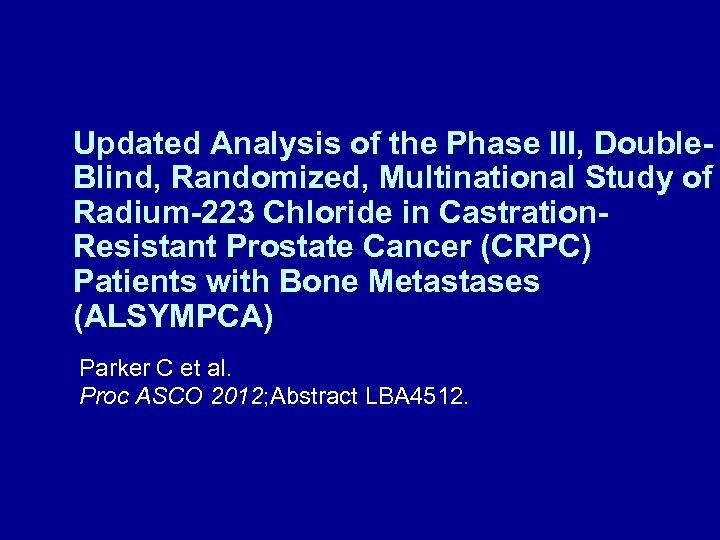 Updated Analysis of the Phase III, Double-Blind, Randomized, Multinational Study of Radium-223 Chloride in Castration-Resistant Prostate Cancer (CRPC) Patients with Bone Metastases (ALSYMPCA)

Parker C et al.
Proc ASCO 2012;Abstract LBA4512.